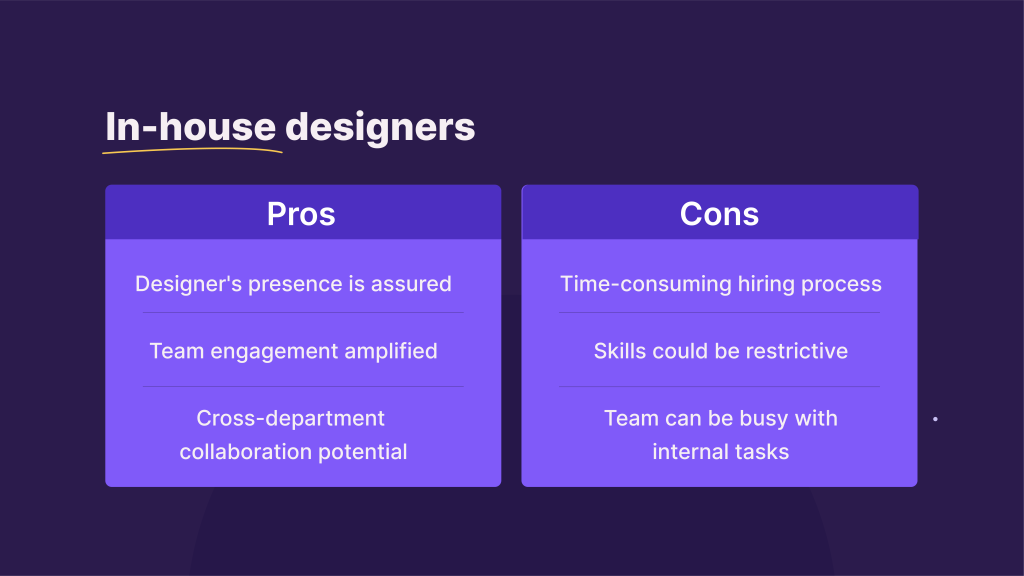 In-house designers

Pros

Designer's presence is assured

Team engagement amplified

Cross-department collaboration potential

Cons

Time-consuming hiring process

Skills could be restrictive

Team can be busy with internal tasks